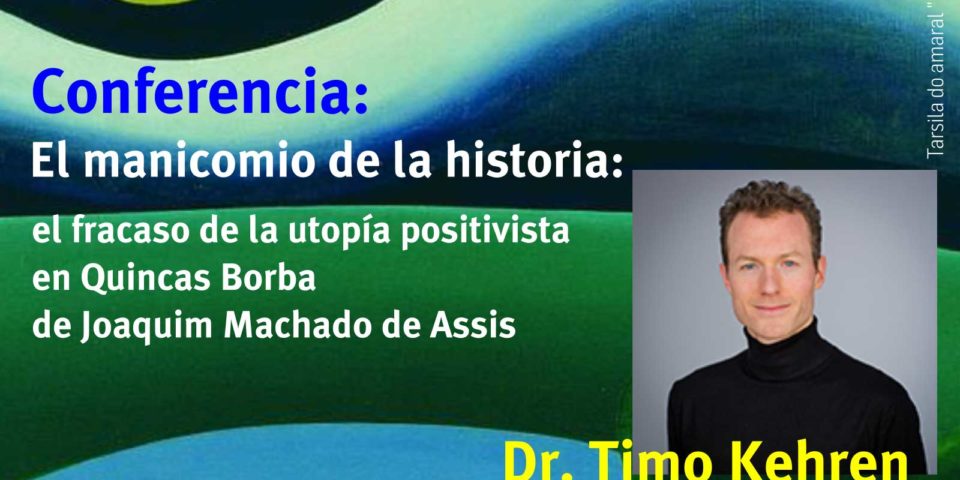 Conferencia:

El manicomio de la historia:

el fracaso de la utopía positivista en Quincas Borba de Joaquim Machado de Assis

Dr. Timo Kehren

Tarsila do amaral "